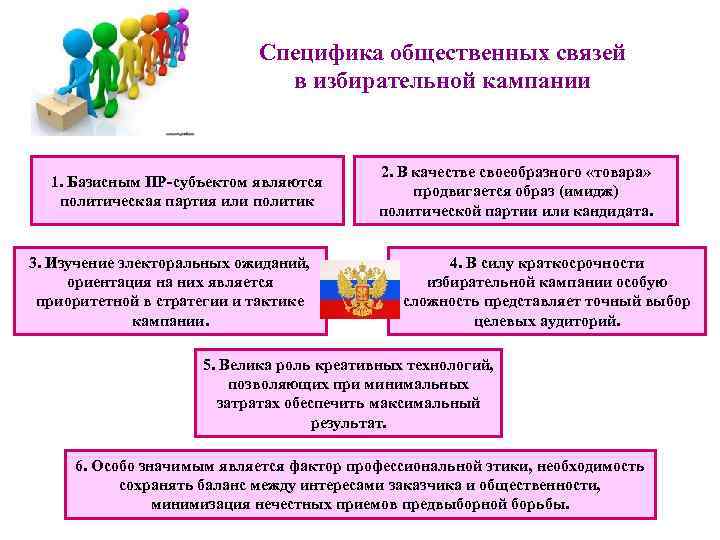 Специфика общественных связей в избирательной кампании

1. Базисным ПР-субъектом являются политическая партия или политик

2. В качестве своеобразного «товара» продвигается образ (имидж) политической партии или кандидата.

3. Изучение электоральных ожиданий, ориентация на них является приоритетной в стратегии и тактике кампании.

4. В силу краткосрочности избирательной кампании особую сложность представляет точный выбор целевых аудиторий.

5. Велика роль креативных технологий, позволяющих при минимальных затратах обеспечить максимальный результат.

6. Особо значимым является фактор профессиональной этики, необходимость сохранять баланс между интересами заказчика и общественности, минимизация нечестных приемов предвыборной борьбы.